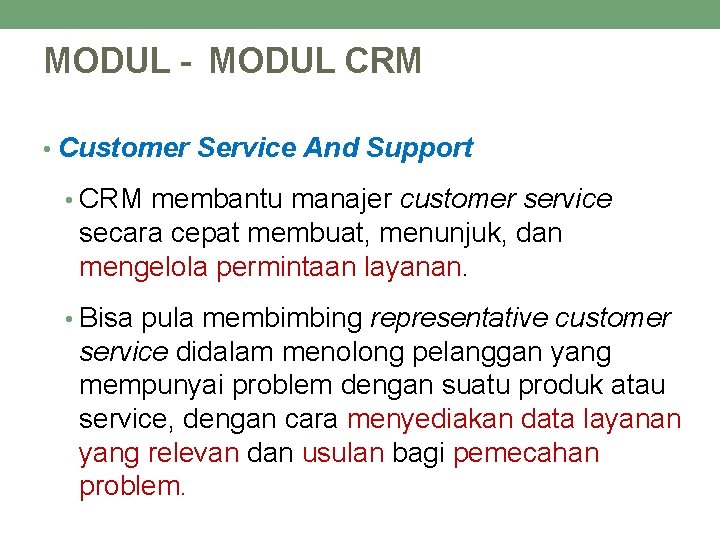 MODUL - MODUL CRM

• Customer Service And Support

• CRM membantu manajer customer service secara cepat membuat, menunjuk, dan mengelola permintaan layanan.

• Bisa pula membimbing representative customer service didalam menolong pelanggan yang mempunyai problem dengan suatu produk atau service, dengan cara menyediakan data layanan yang relevan dan usulan bagi pemecahan problem.